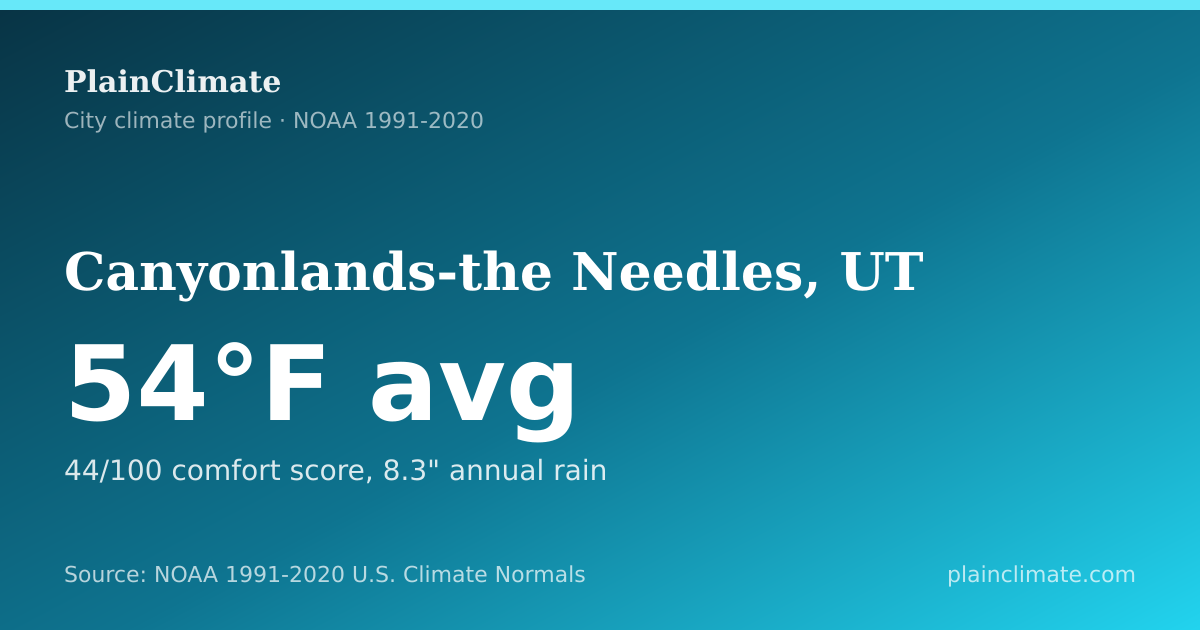 PlainClimate
City climate profile · NOAA 1991-2020

Canyonlands-the Needles, UT

54°F avg

44/100 comfort score, 8.3" annual rain

Source: NOAA 1991-2020 U.S. Climate Normals

plainclimate.com